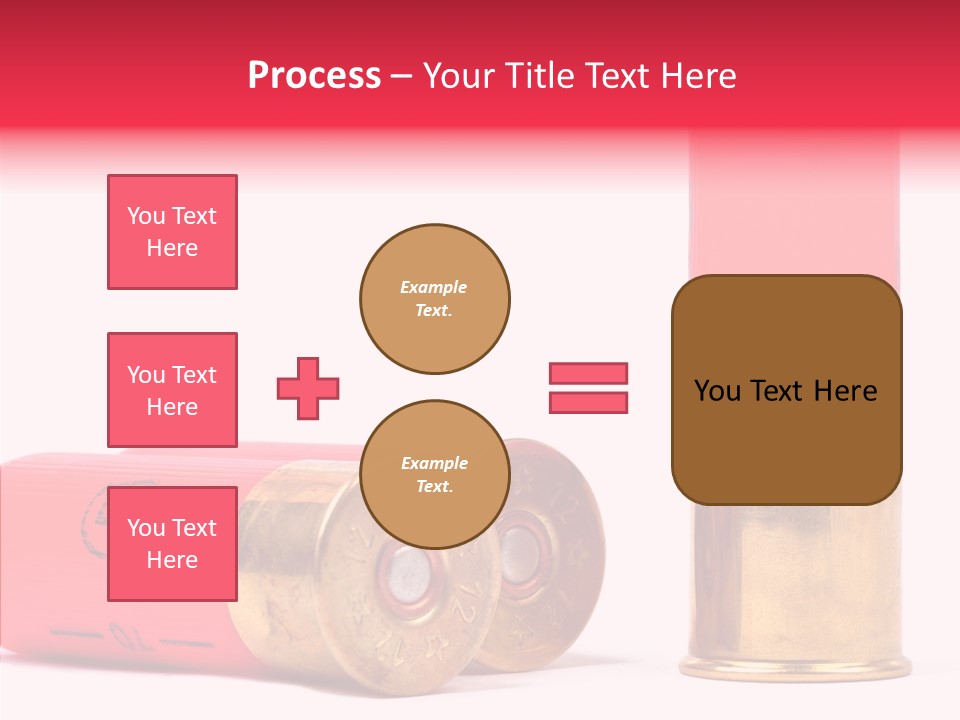 Process – Your Title Text Here

You Text Here

You Text Here

You Text Here

Example Text.

Example Text.

You Text Here